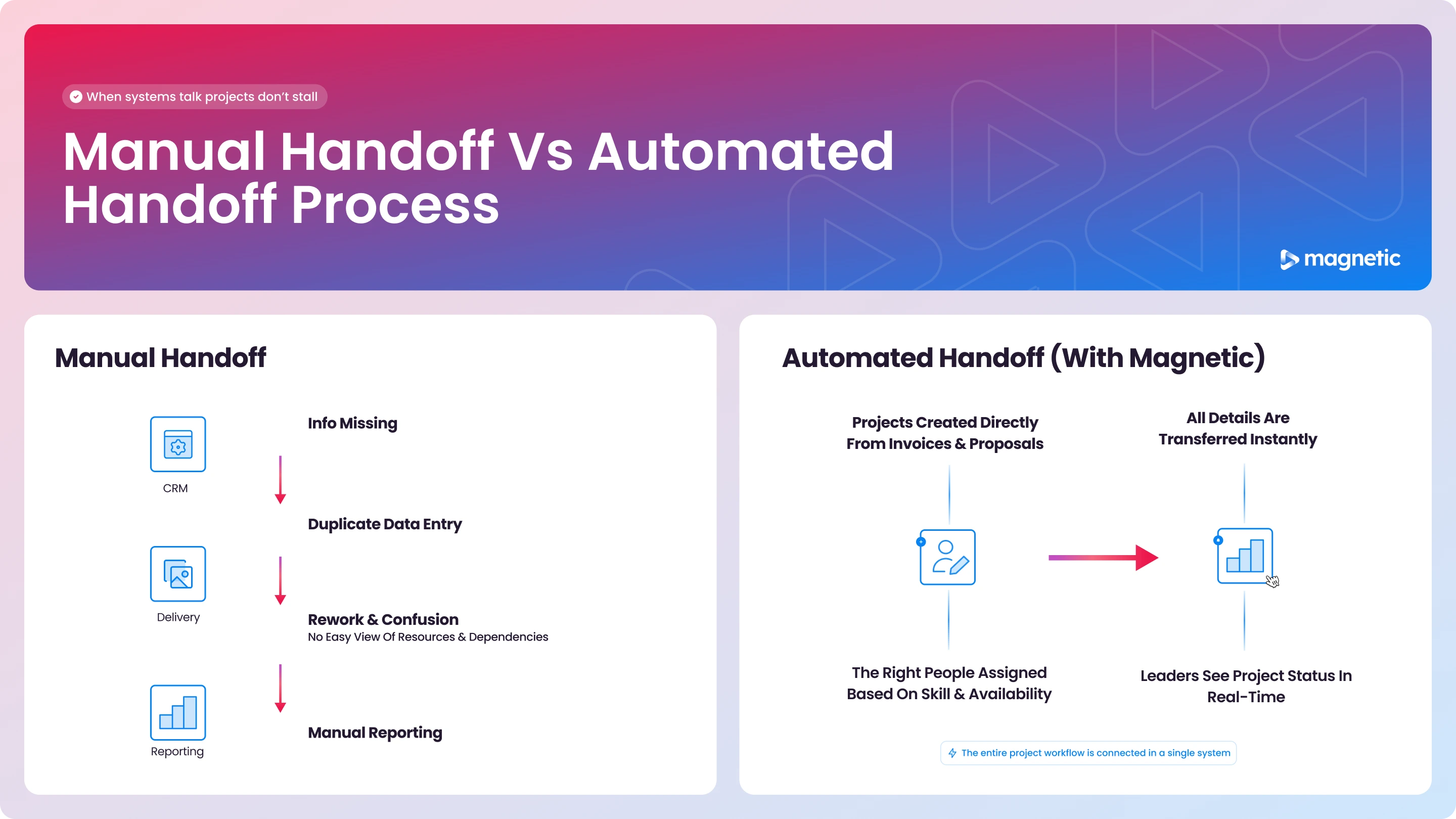 When systems talk projects don't stall

Manual Handoff Vs Automated Handoff Process

magnetic

Manual Handoff

CRM

Delivery

Reporting

Info Missing

Duplicate Data Entry

Rework & Confusion
No Easy View Of Resources & Dependencies

Manual Reporting

Automated Handoff (With Magnetic)

Projects Created Directly From Invoices & Proposals

All Details Are Transferred Instantly

The Right People Assigned Based On Skill & Availability

Leaders See Project Status In Real-Time

The entire project workflow is connected in a single system